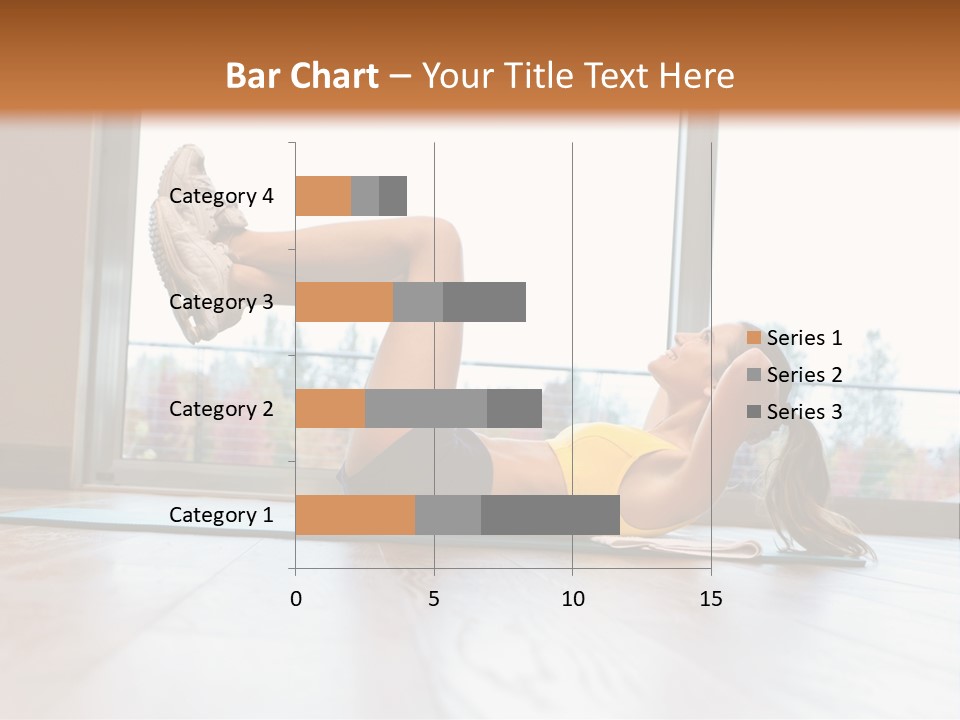 Bar Chart – Your Title Text Here

Category 4
Category 3
Category 2
Category 1

0
5
10
15

Series 1
Series 2
Series 3